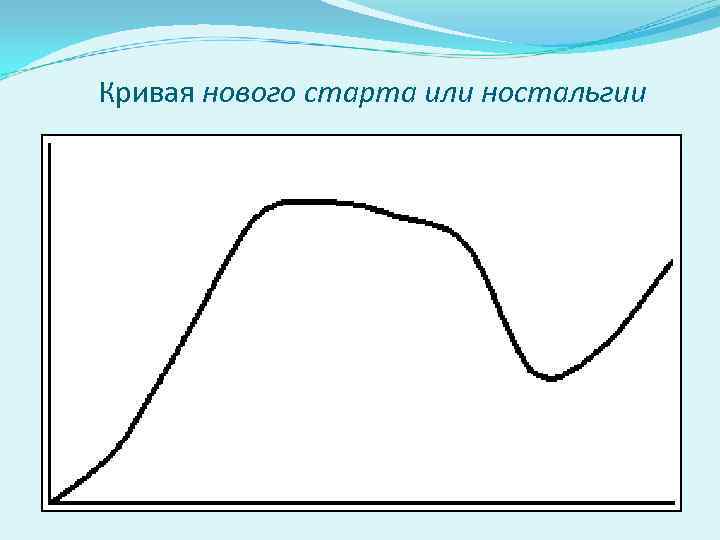 Кривая нового старта или ностальгии